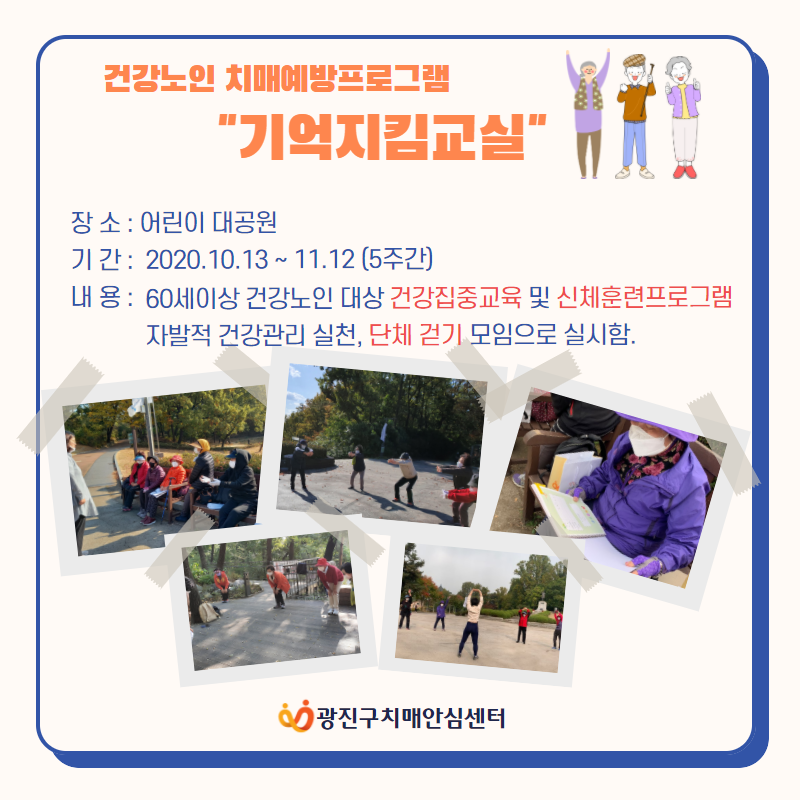 건강노인 치매예방프로그램
"기억지킴교실"

장 소 : 어린이 대공원
기 간 : 2020.10.13 ~ 11.12 (5주간)
내 용 : 60세이상 건강노인 대상 건강집중교육 및 신체훈련프로그램 자발적 건강관리 실천, 단체 걷기 모임으로 실시함.

광진구치매안심센터